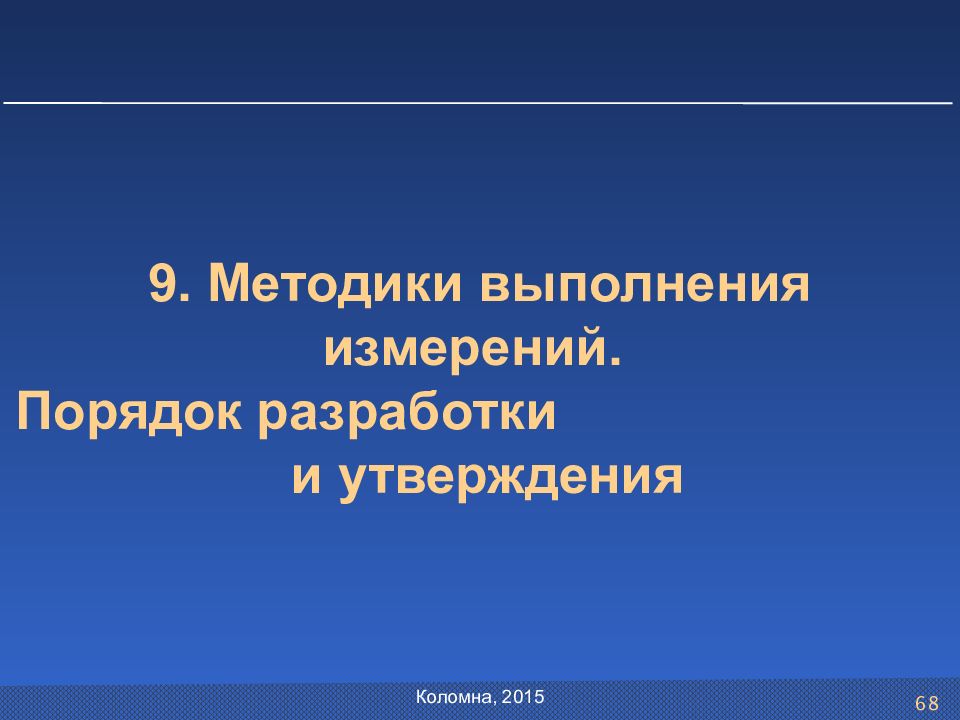 9. Методики выполнения измерений.
Порядок разработки и утверждения

Коломна, 2015

68